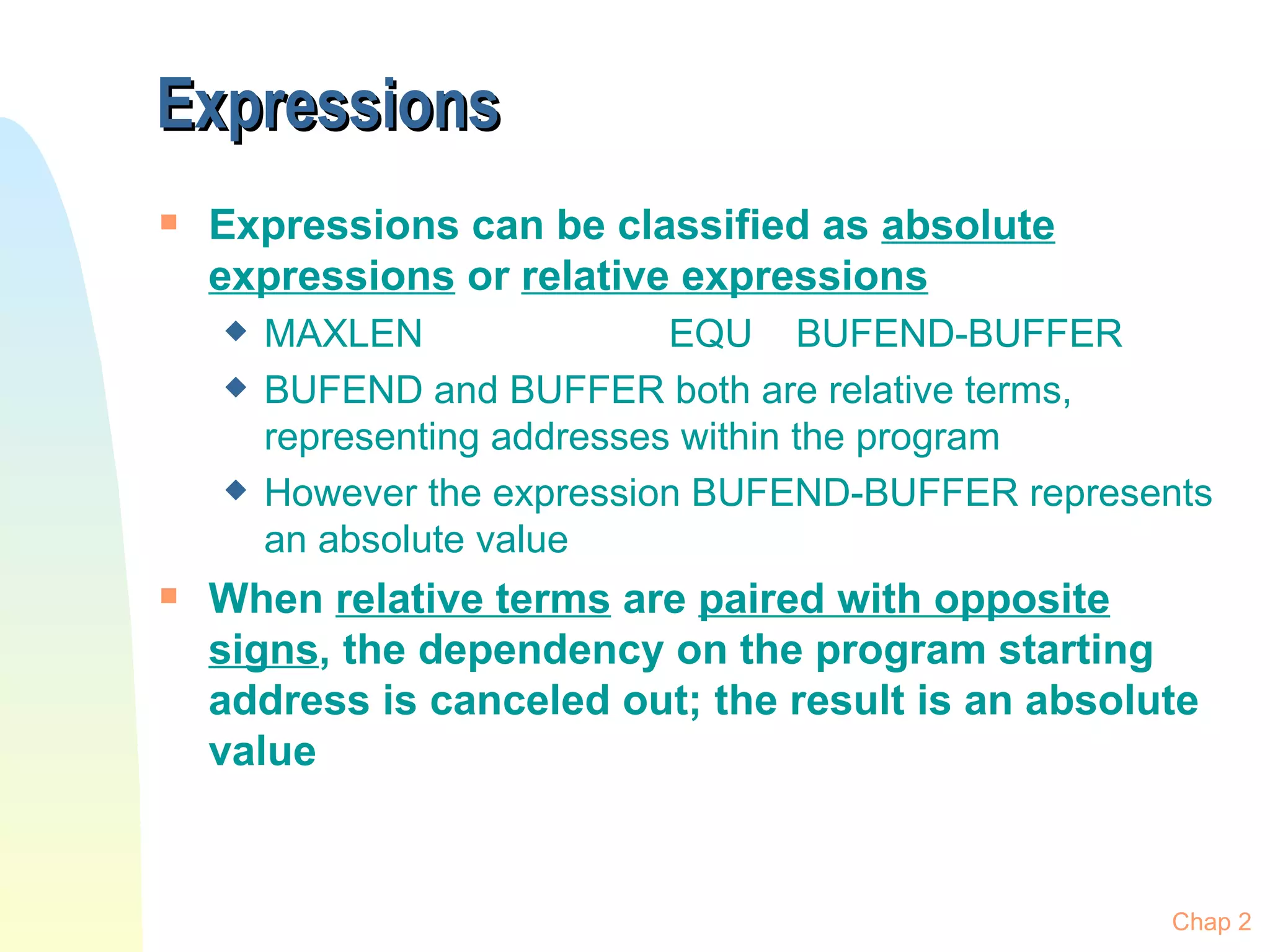 Expressions

Expressions can be classified as absolute expressions or relative expressions

MAXLEN EQU BUFEND-BUFFER

BUFEND and BUFFER both are relative terms, representing addresses within the program

However the expression BUFEND-BUFFER represents an absolute value

When relative terms are paired with opposite signs, the dependency on the program starting address is canceled out; the result is an absolute value

Chap 2